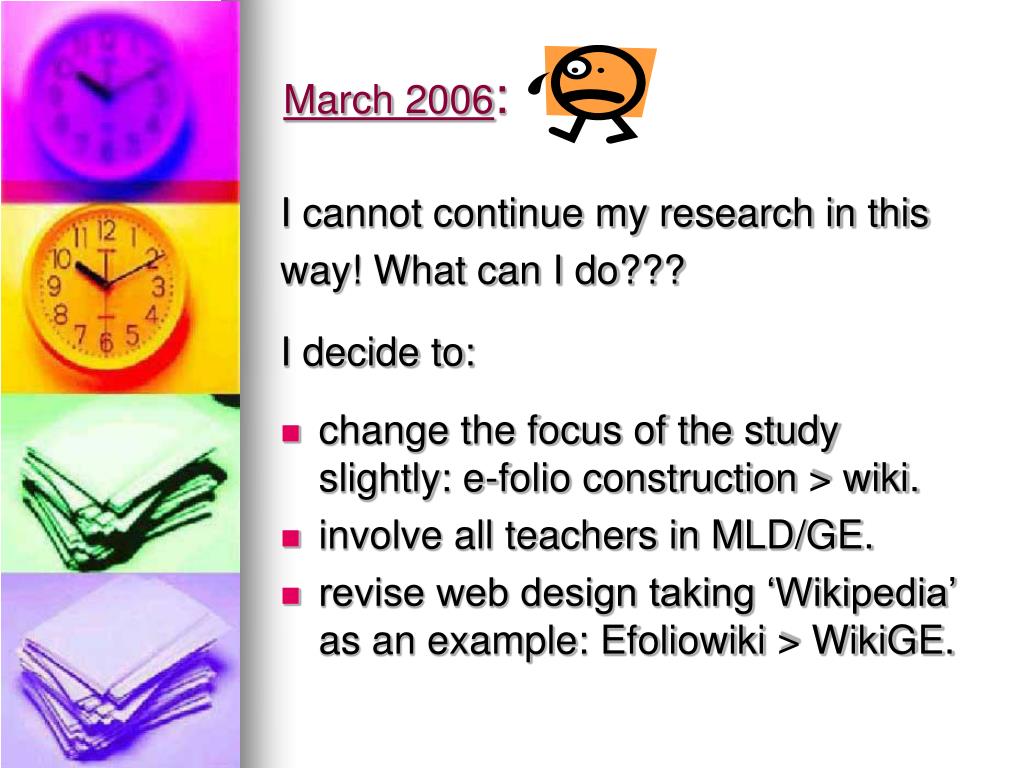 March 2006:

I cannot continue my research in this way! What can I do???

I decide to:

- change the focus of the study slightly: e-folio construction > wiki.
- involve all teachers in MLD/GE.
- revise web design taking ‘Wikipedia’ as an example: Efoliowiki > WikiGE.